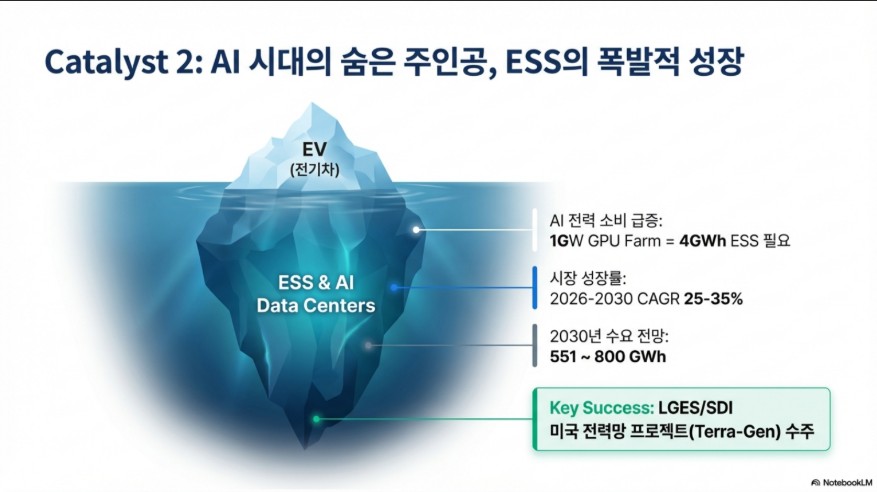 Catalyst 2: AI 시대의 숨은 주인공, ESS의 폭발적 성장

EV
(전기차)

ESS & AI
Data Centers

AI 전력 소비 급증:
1GW GPU Farm = 4GWh ESS 필요

시장 성장률:
2026-2030 CAGR 25-35%

2030년 수요 전망:
551 ~ 800 GWh

Key Success: LGES/SDI
미국 전력망 프로젝트(Terra-Gen) 수주

NotebookLM